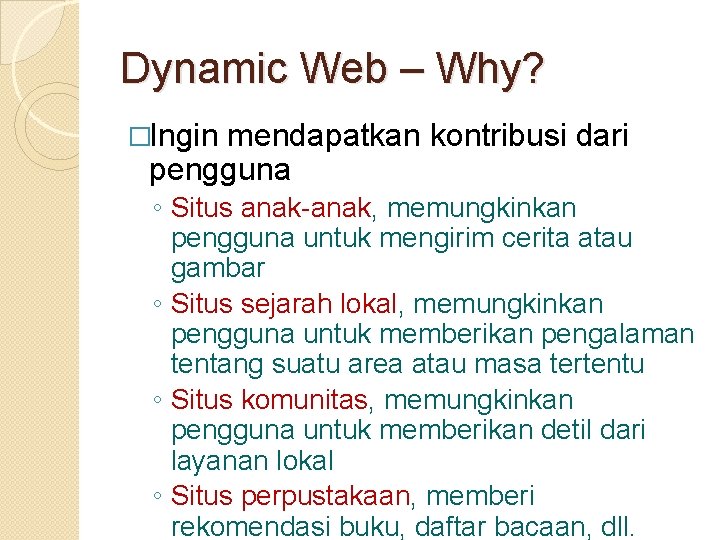 Dynamic Web – Why?

□Ingin mendapatkan kontribusi dari pengguna

◦ Situs anak-anak, memungkinkan pengguna untuk mengirim cerita atau gambar

◦ Situs sejarah lokal, memungkinkan pengguna untuk memberikan pengalaman tentang suatu area atau masa tertentu

◦ Situs komunitas, memungkinkan pengguna untuk memberikan detil dari layanan lokal

◦ Situs perpustakaan, memberi rekomendasi buku, daftar bacaan, dll.